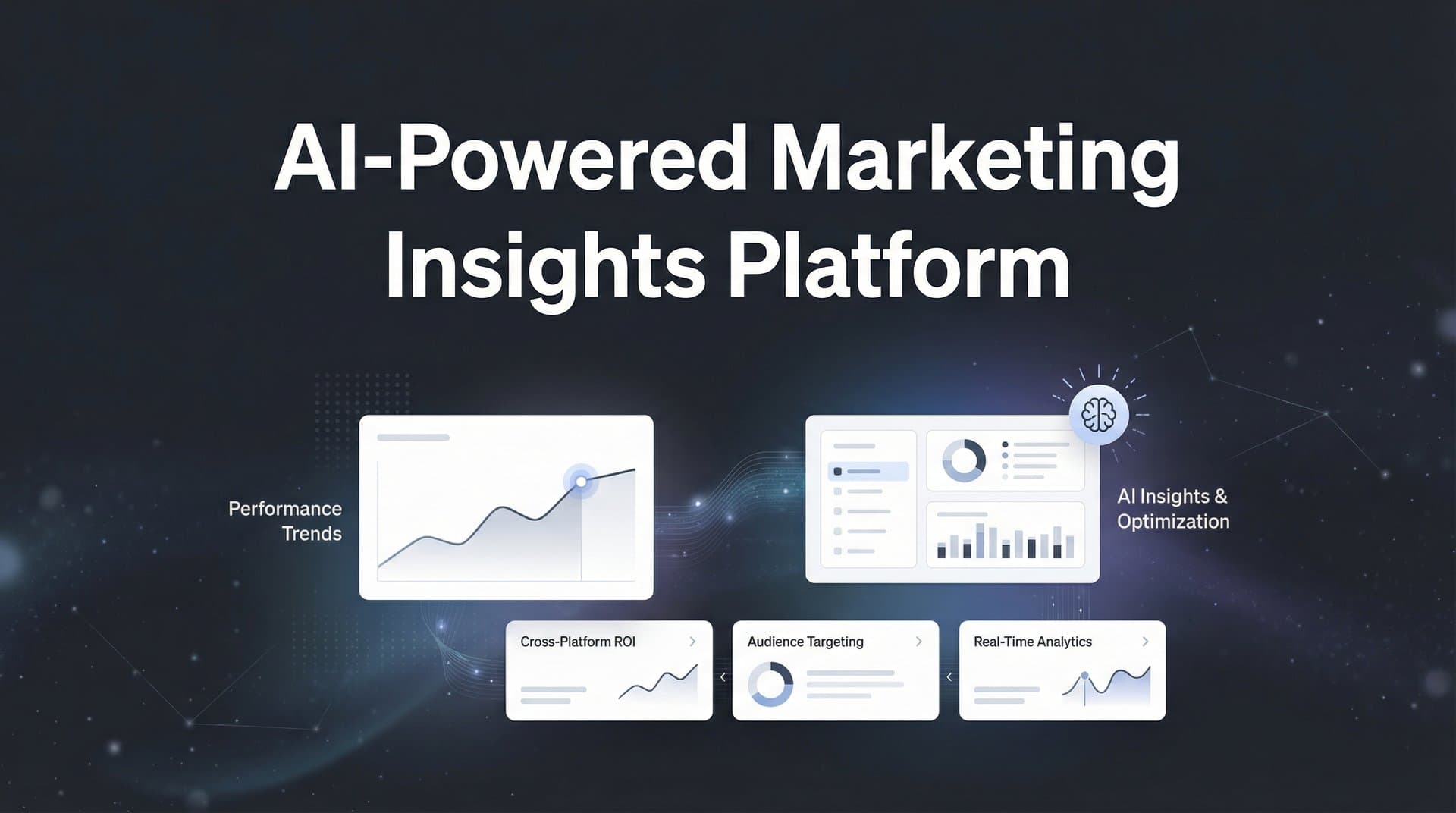 AI-Powered Marketing Insights Platform

Performance Trends

AI Insights & Optimization

Cross-Platform ROI

Audience Targeting

Real-Time Analytics